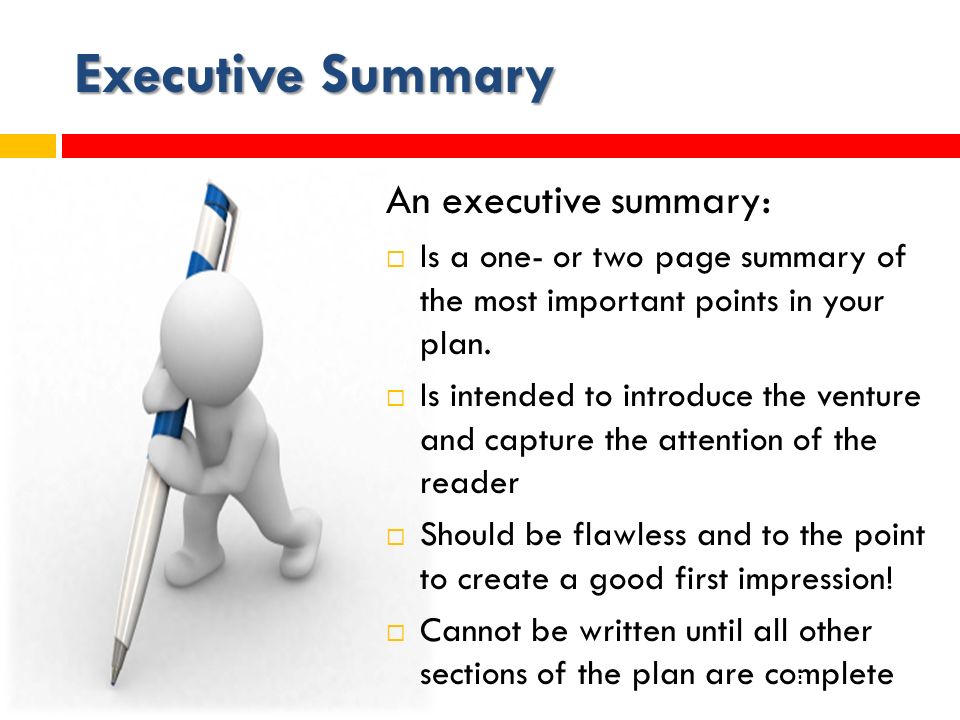 Executive Summary

An executive summary:

□ Is a one- or two page summary of the most important points in your plan.

□ Is intended to introduce the venture and capture the attention of the reader

□ Should be flawless and to the point to create a good first impression!

□ Cannot be written until all other sections of the plan are complete